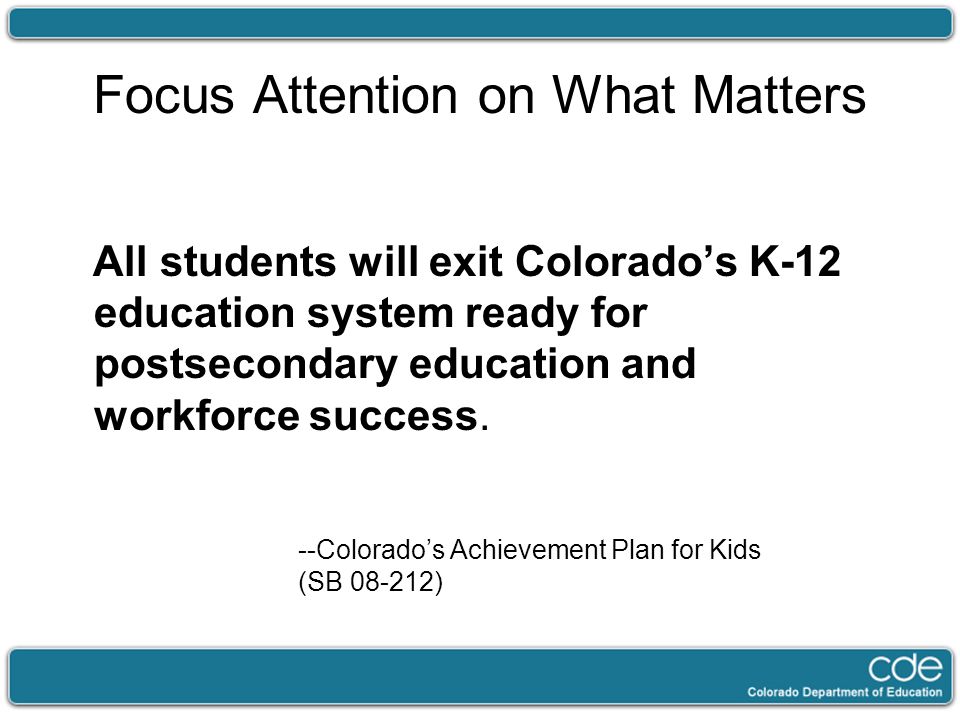 Focus Attention on What Matters

All students will exit Colorado’s K-12 education system ready for postsecondary education and workforce success.

--Colorado’s Achievement Plan for Kids (SB 08-212)

cde
Colorado Department of Education